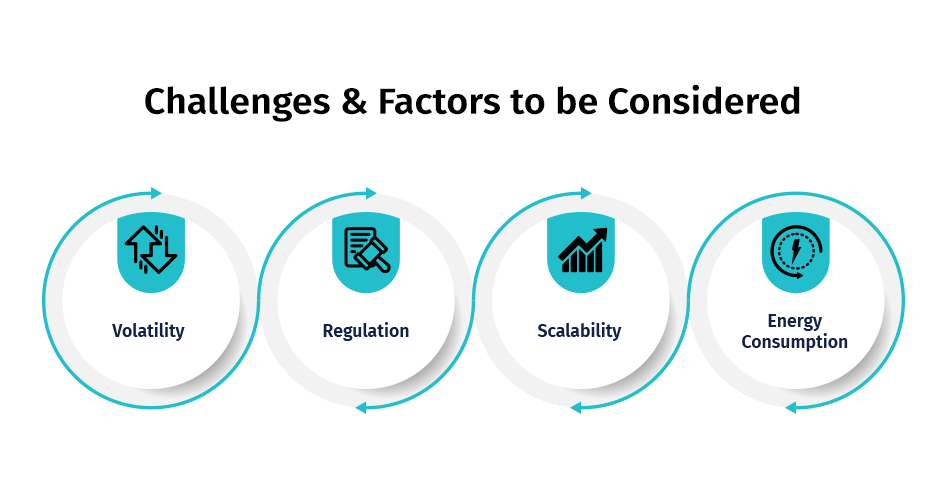 Challenges & Factors to be Considered

Volatility

Regulation

Scalability

Energy Consumption